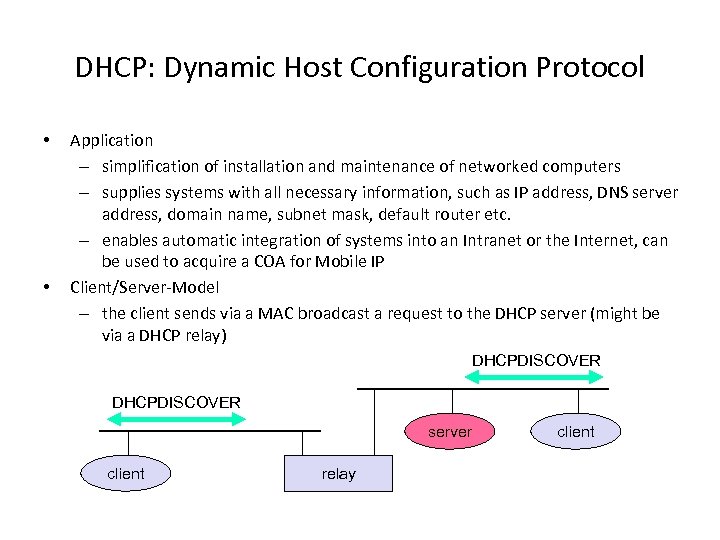 DHCP: Dynamic Host Configuration Protocol

• Application
– simplification of installation and maintenance of networked computers
– supplies systems with all necessary information, such as IP address, DNS server address, domain name, subnet mask, default router etc.
– enables automatic integration of systems into an Intranet or the Internet, can be used to acquire a COA for Mobile IP
• Client/Server-Model
– the client sends via a MAC broadcast a request to the DHCP server (might be via a DHCP relay)

DHCPDISCOVER

DHCPDISCOVER

server

client

client

relay